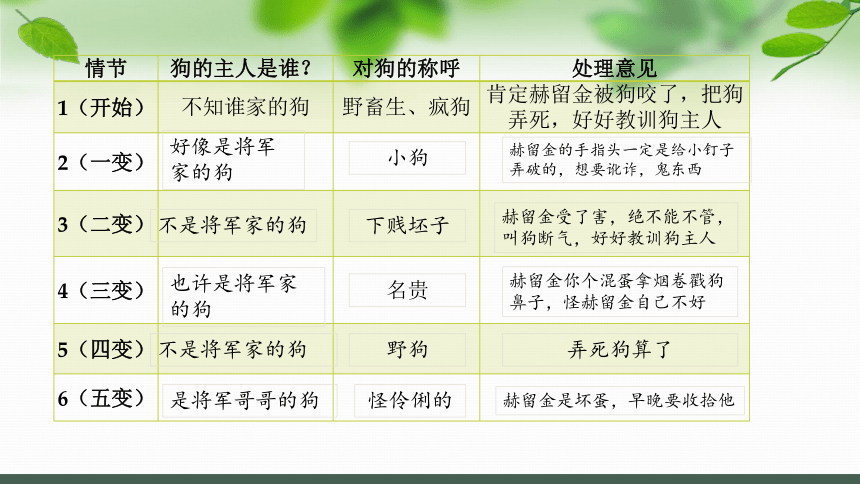 | 情节 | 狗的主人是谁？ | 对狗的称呼 | 处理意见 |
|---|---|---|---|
| 1（开始） | 不知谁家的狗 | 野畜生、疯狗 | 肯定赫留金被狗咬了，把狗弄死，好好教训狗主人 |
| 2（一变） | 好像是将军家的狗 | 小狗 | 赫留金的手指头一定是给小钉子弄破的，想要讹诈，鬼东西 |
| 3（二变） | 不是将军家的狗 | 下贱坯子 | 赫留金受了害，绝不能不管，叫狗断气，好好教训狗主人 |
| 4（三变） | 也许是将军家的狗 | 名贵 | 赫留金你个混蛋拿烟卷戳狗鼻子，怪赫留金自己不好 |
| 5（四变） | 不是将军家的狗 | 野狗 | 弄死狗算了 |
| 6（五变） | 是将军哥哥的狗 | 怪伶俐的 | 赫留金是坏蛋，早晚要收拾他 |